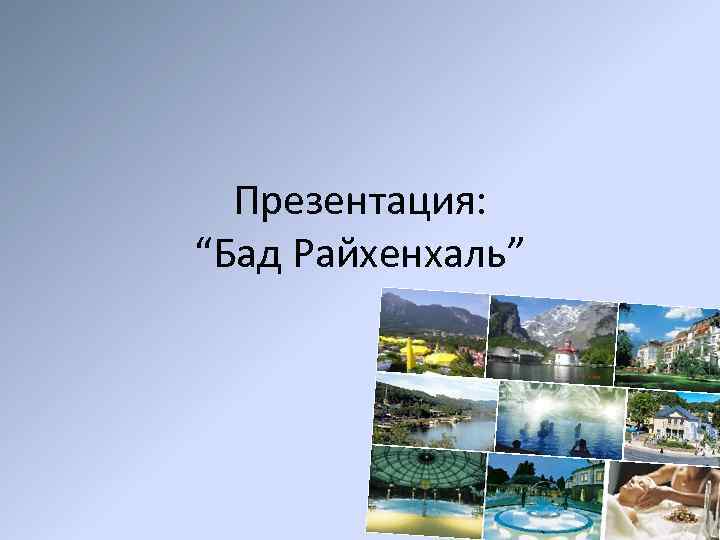 Презентация:
“Бад Райхенхаль”